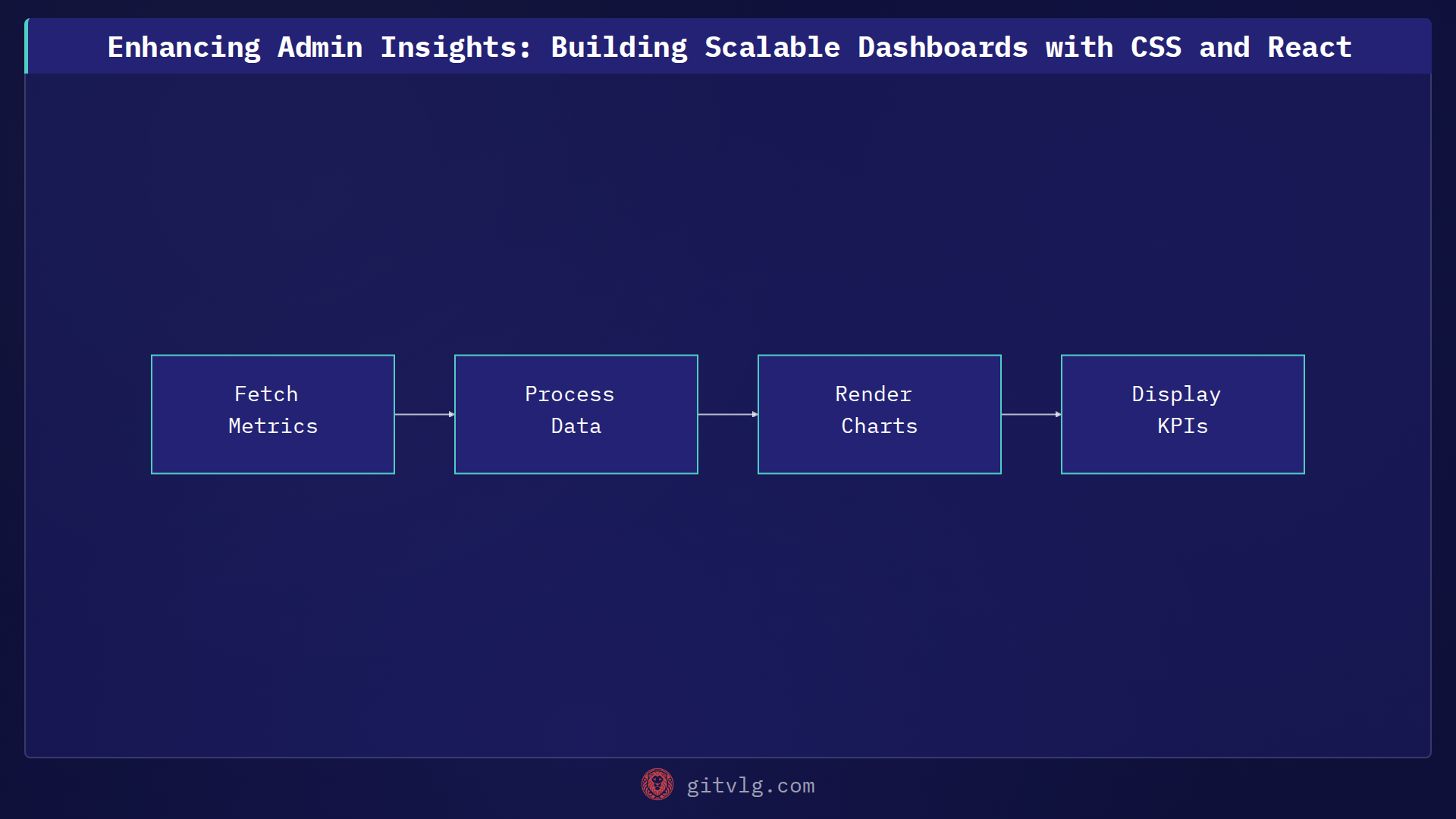 Enhancing Admin Insights: Building Scalable Dashboards with CSS and React

Fetch Metrics

Process Data

Render Charts

Display KPIs

gitvlg.com